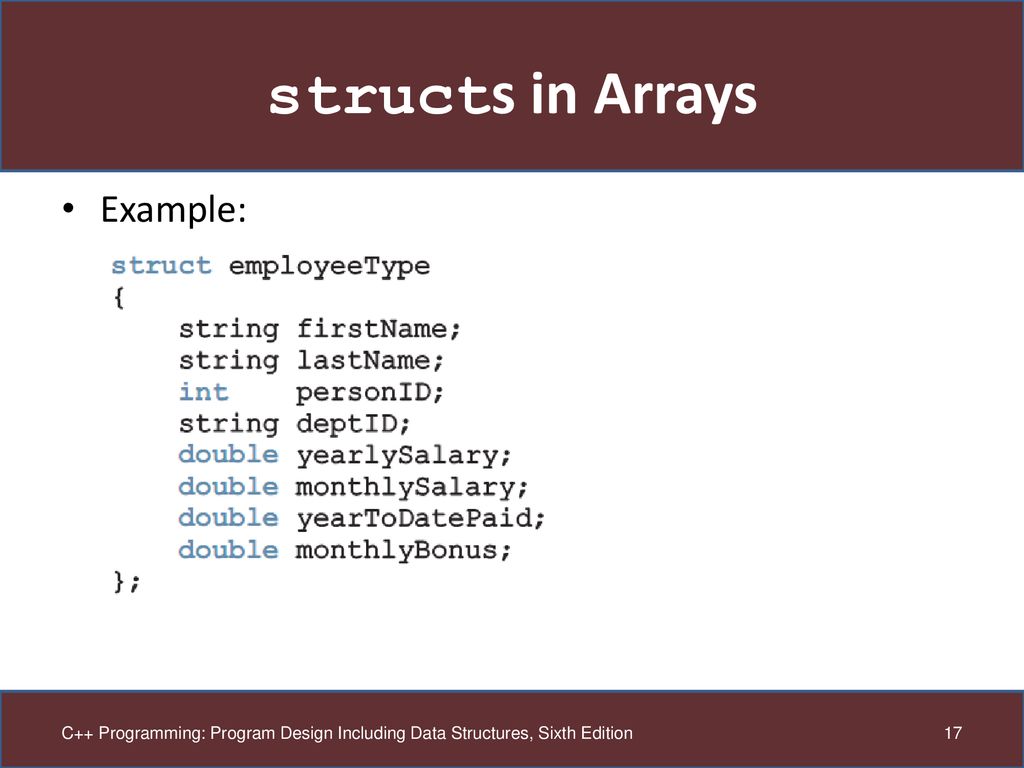 structs in Arrays

• Example:

struct employeeType
{
    string firstName;
    string lastName;
    int    personID;
    string deptID;
    double yearlySalary;
    double monthlySalary;
    double yearToDatePaid;
    double monthlyBonus;
};

C++ Programming: Program Design Including Data Structures, Sixth Edition

17